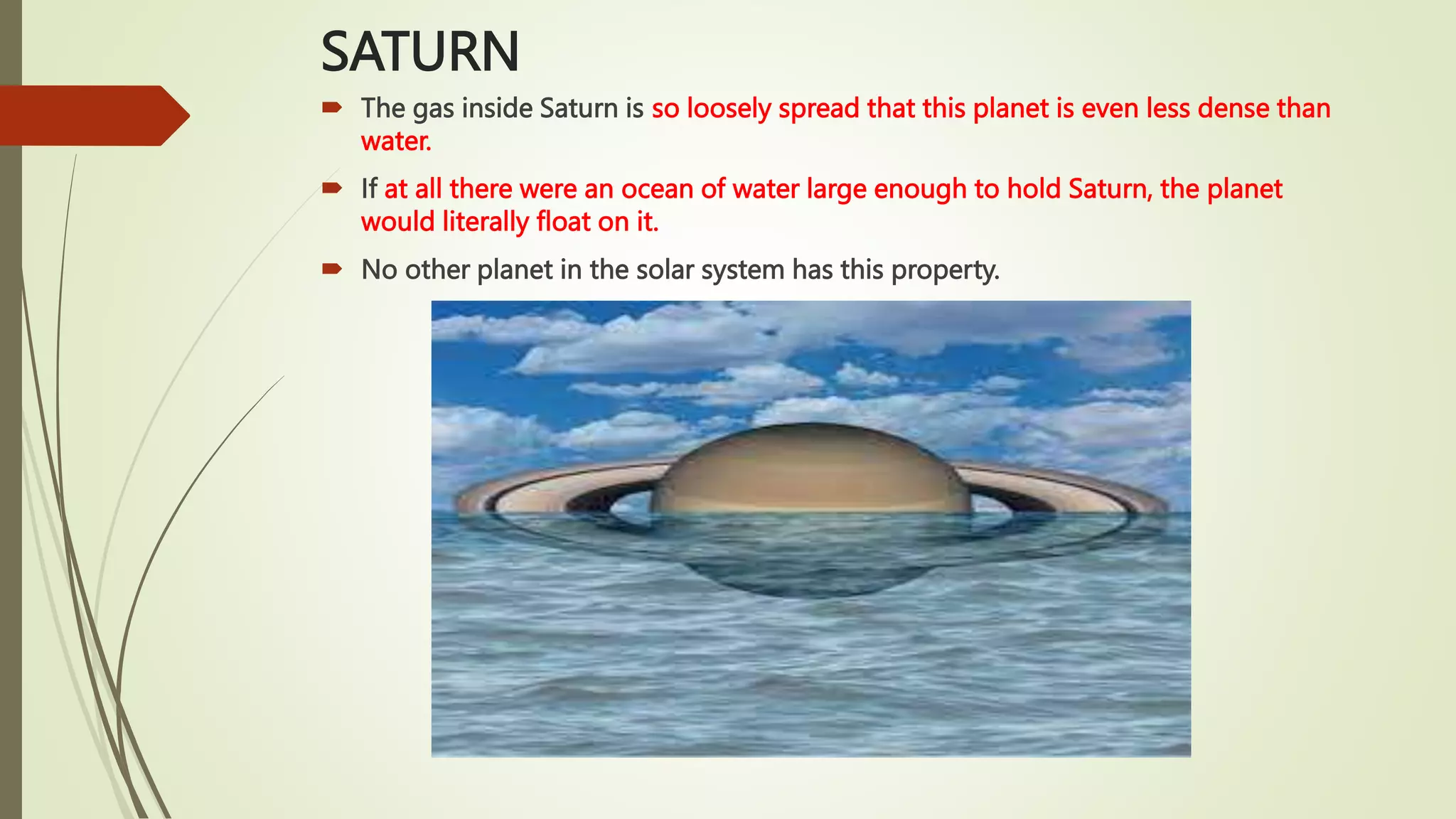 SATURN

The gas inside Saturn is so loosely spread that this planet is even less dense than water.

If at all there were an ocean of water large enough to hold Saturn, the planet would literally float on it.

No other planet in the solar system has this property.